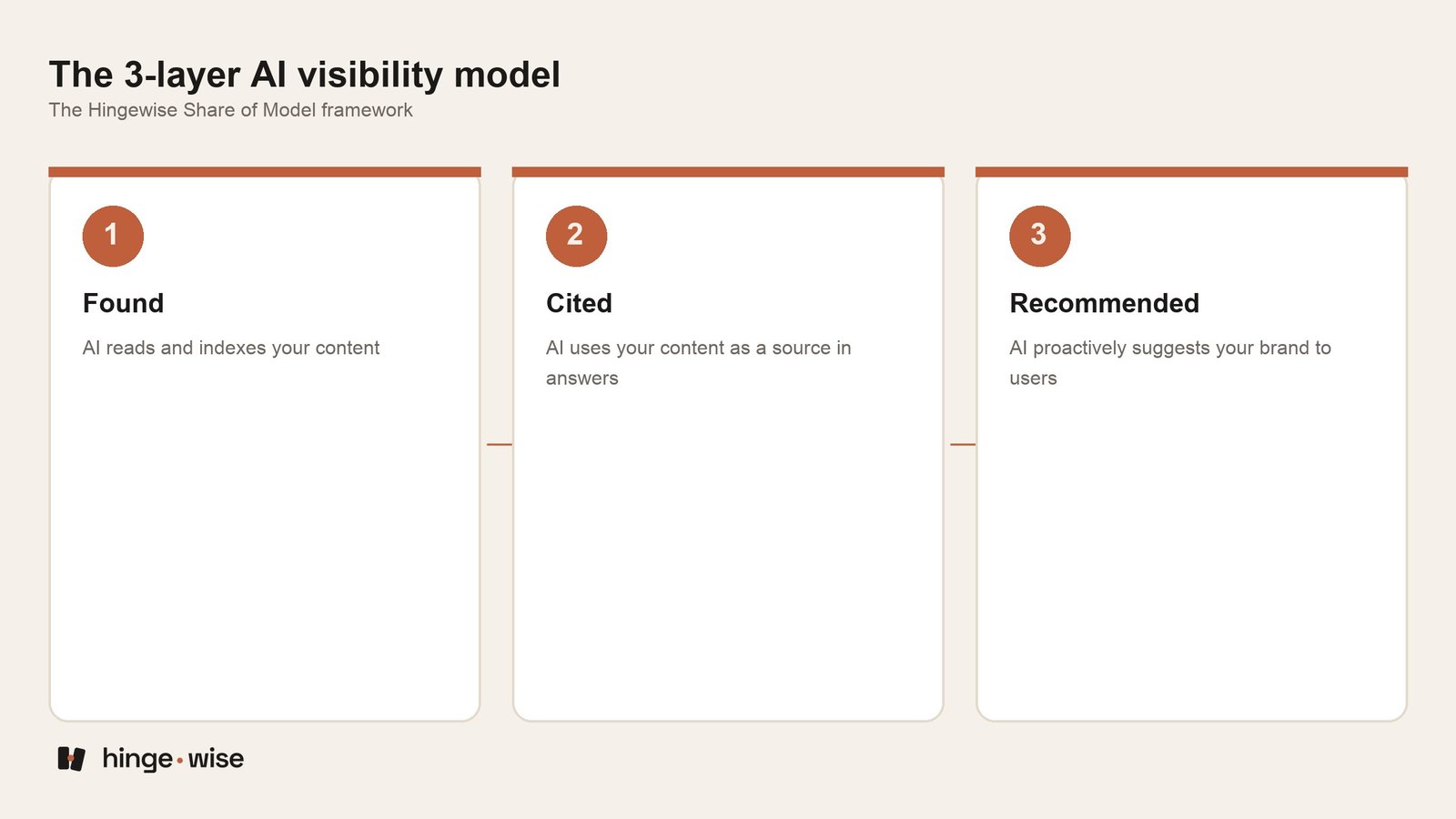 The 3-layer AI visibility model
The Hingewise Share of Model framework

1

Found

AI reads and indexes your content

2

Cited

AI uses your content as a source in answers

3

Recommended

AI proactively suggests your brand to users

hinge·wise